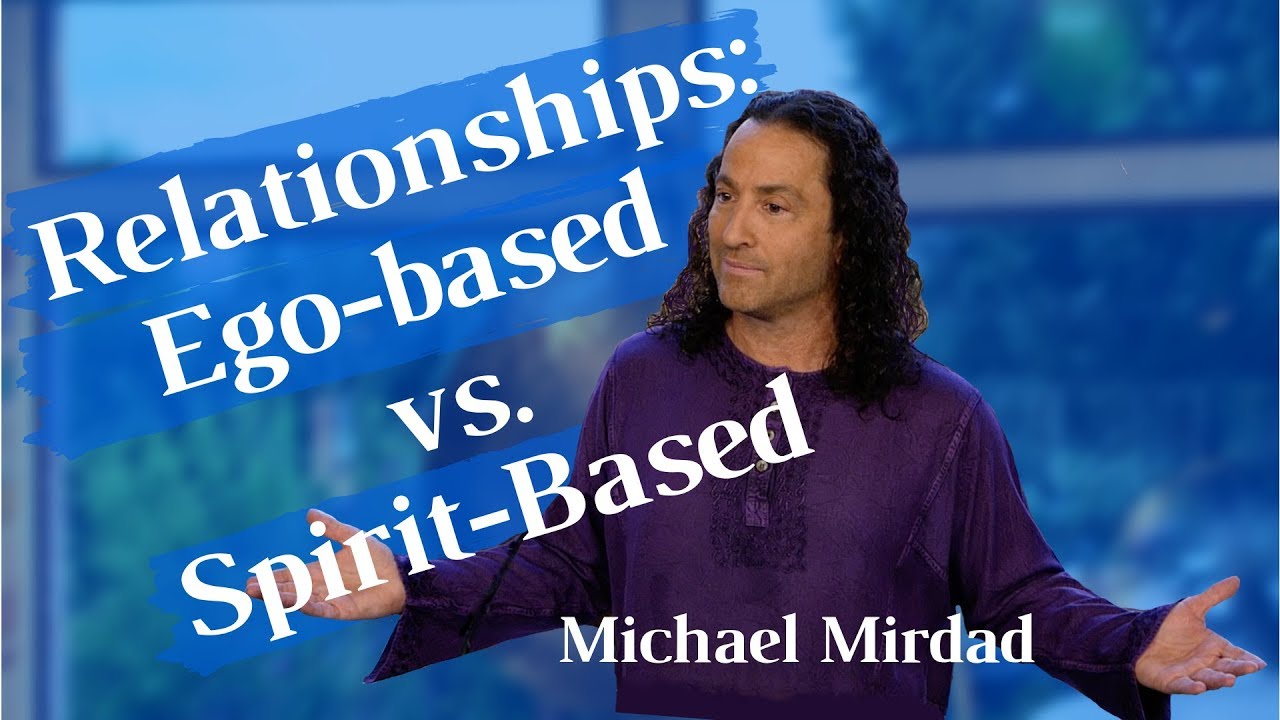 Relationships:
Ego-based
vs.
Spirit-Based

Michael Mirdad